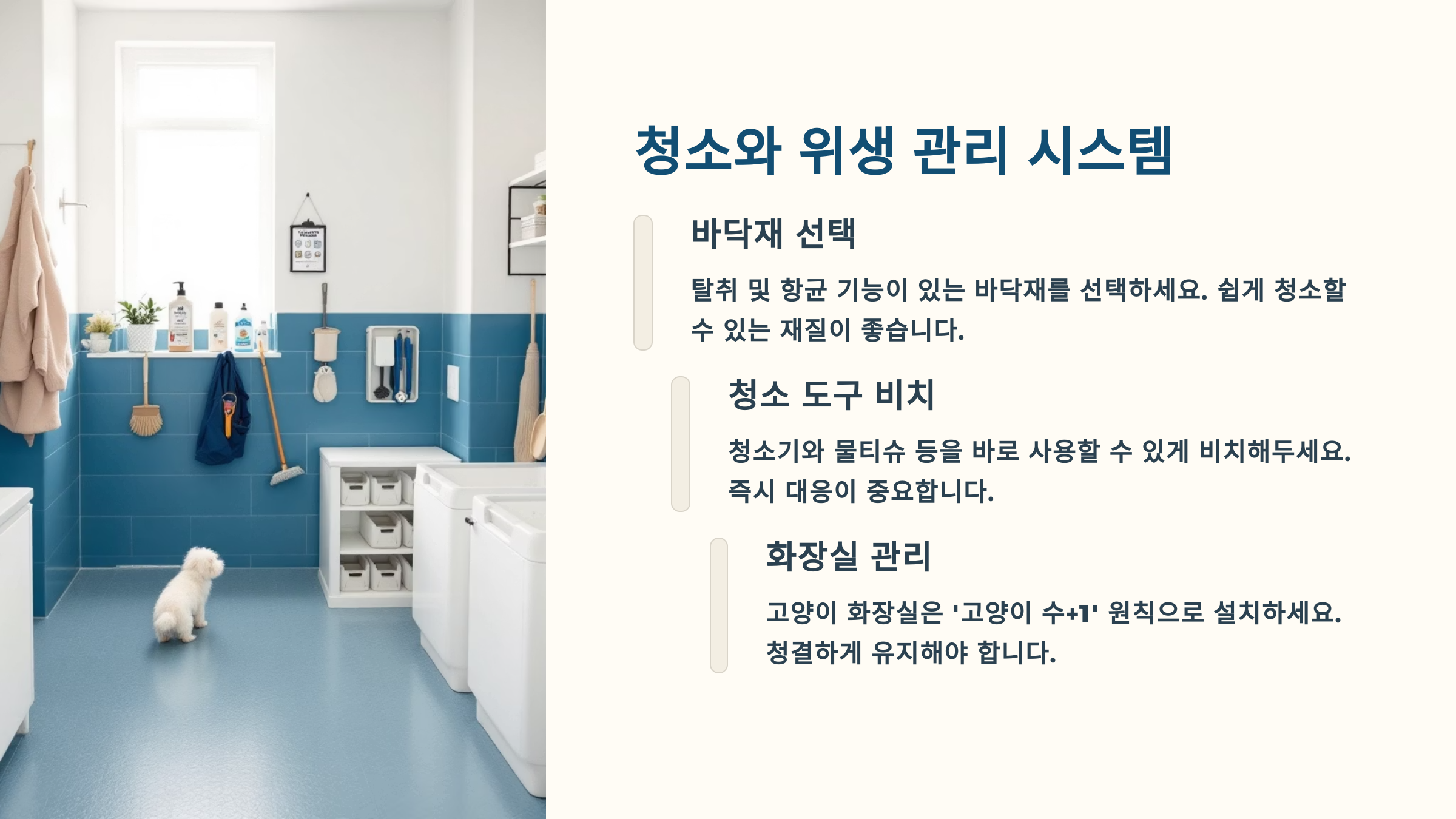 청소와 위생 관리 시스템

바닥재 선택

탈취 및 항균 기능이 있는 바닥재를 선택하세요. 쉽게 청소할 수 있는 재질이 좋습니다.

청소 도구 비치

청소기와 물티슈 등을 바로 사용할 수 있게 비치해두세요. 즉시 대응이 중요합니다.

화장실 관리

고양이 화장실은 '고양이 수+1' 원칙으로 설치하세요. 청결하게 유지해야 합니다.